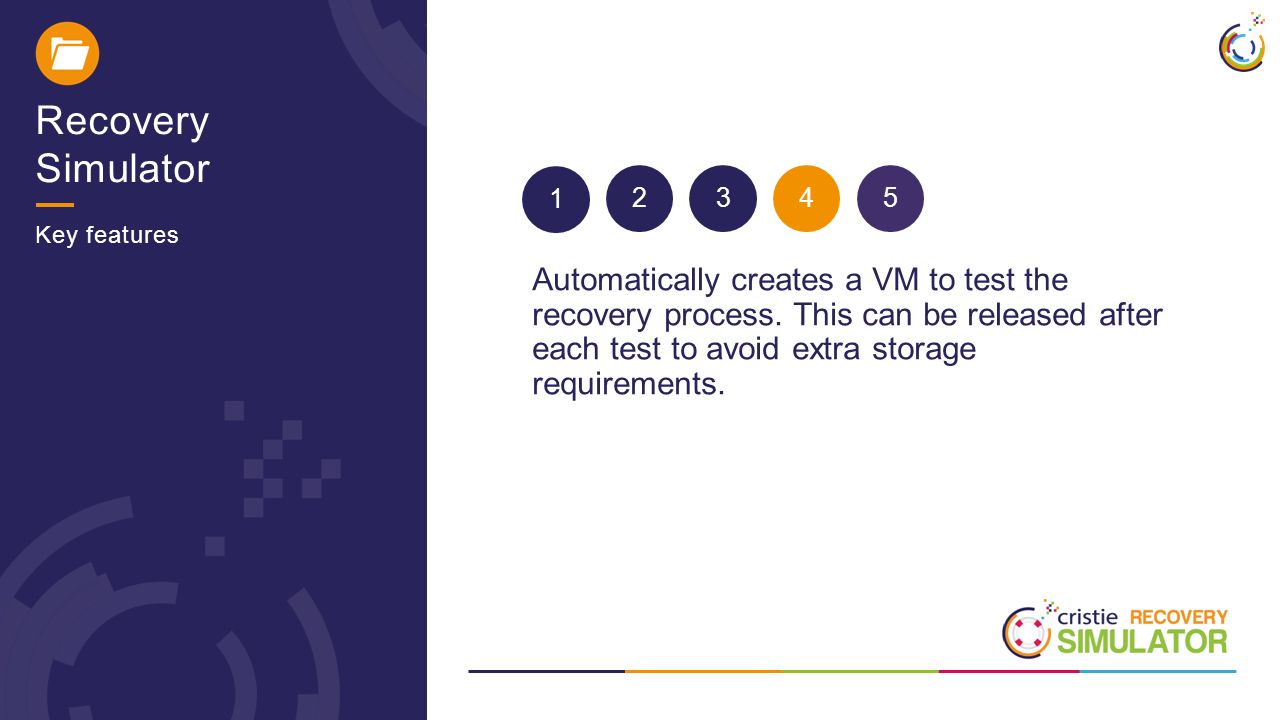 Recovery Simulator

Key features

1 2 3 4 5

Automatically creates a VM to test the recovery process. This can be released after each test to avoid extra storage requirements.

cristie RECOVERY SIMULATOR